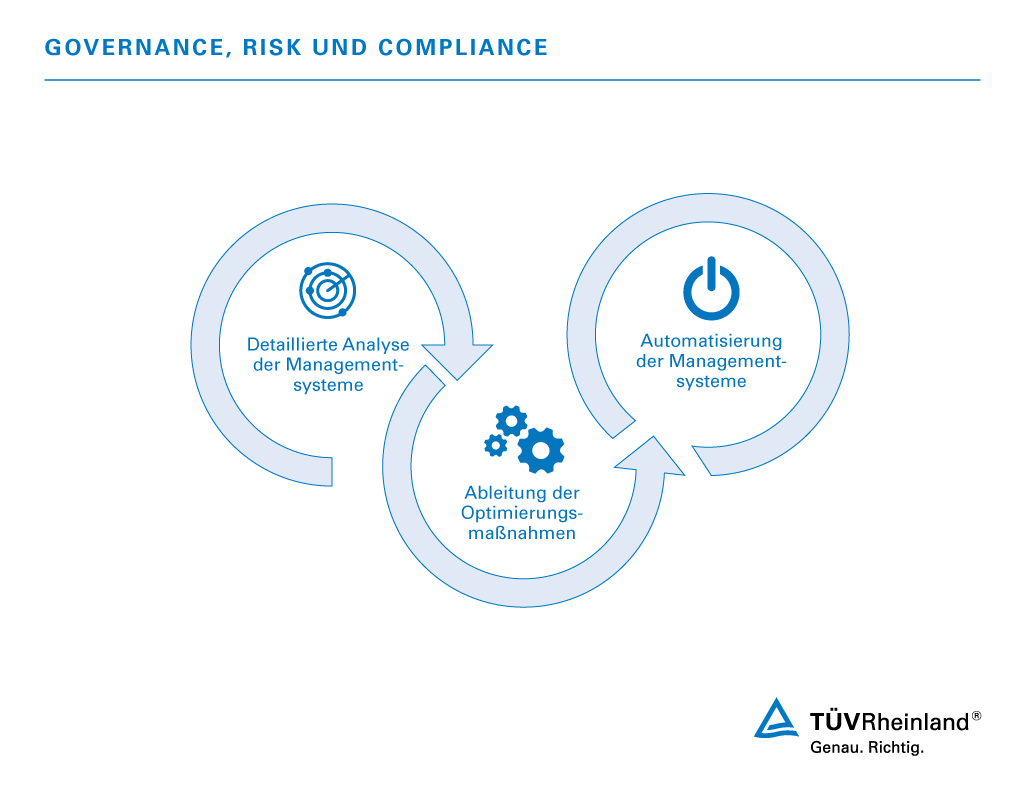 GOVERNANCE, RISK UND COMPLIANCE

Detaillierte Analyse der Managementsysteme

Ableitung der Optimierungsmaßnahmen

Automatisierung der Managementsysteme

TÜVRheinland®
Genau. Richtig.